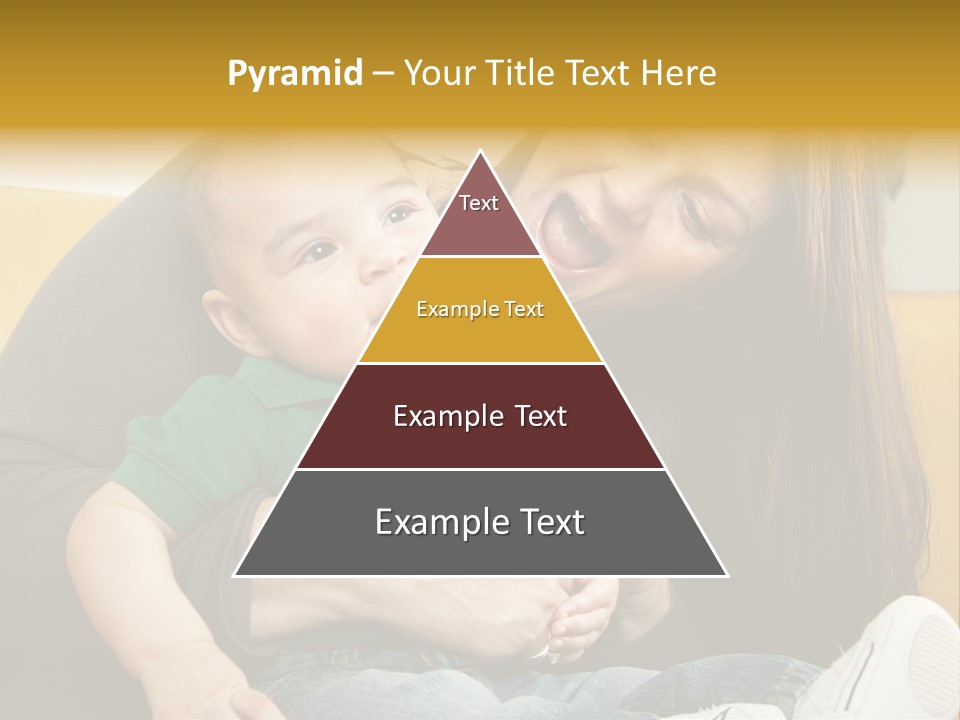 Pyramid – Your Title Text Here

Text

Example Text

Example Text

Example Text